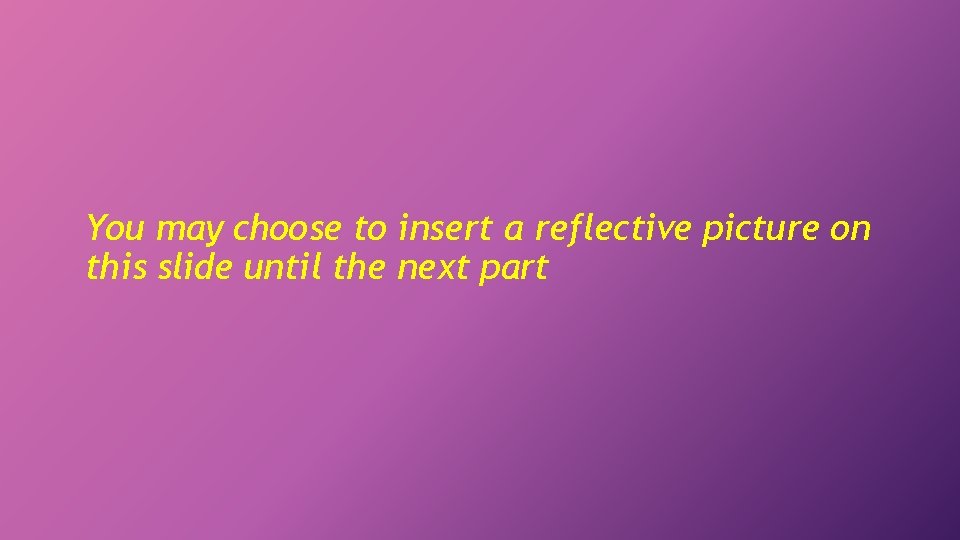 You may choose to insert a reflective picture on this slide until the next part